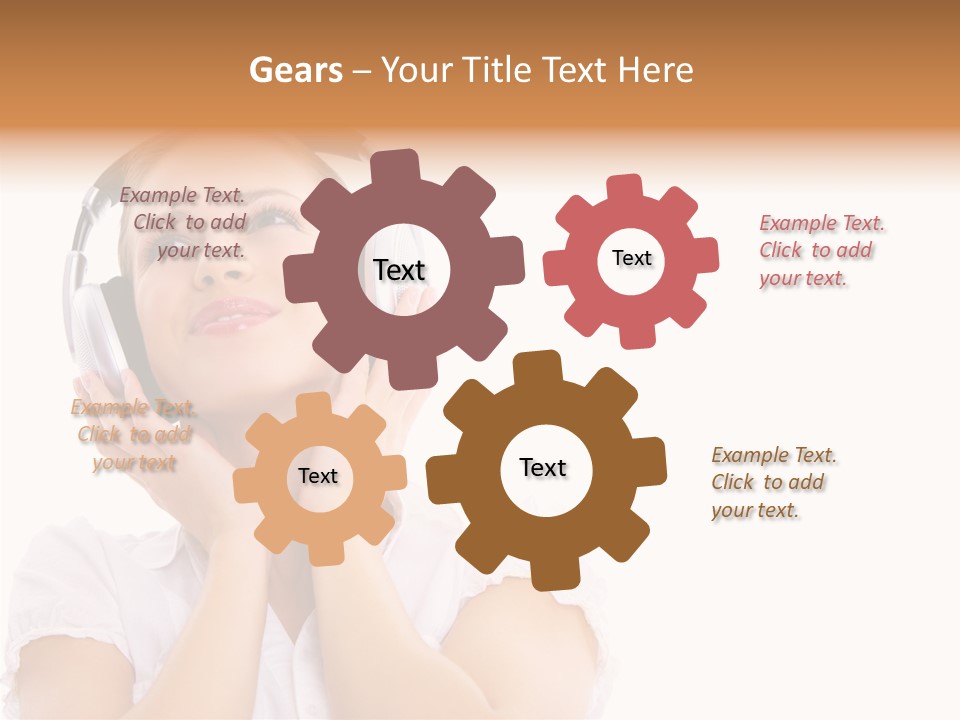 Gears – Your Title Text Here

Example Text. Click to add your text.

Text

Text

Example Text. Click to add your text.

Example Text. Click to add your text

Text

Text

Example Text. Click to add your text.